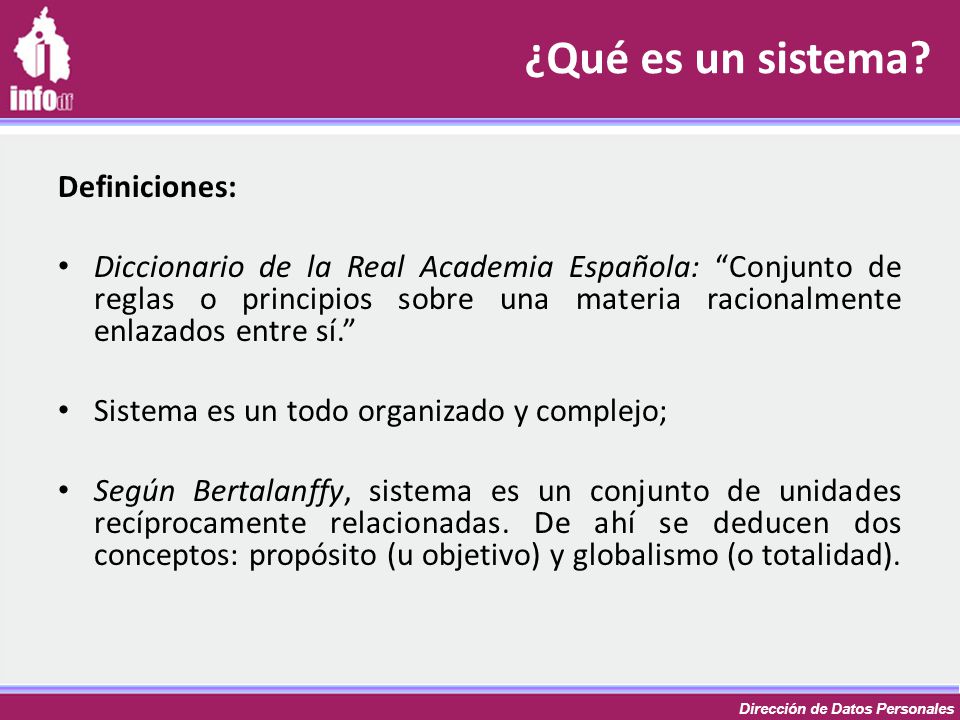 infodf

¿Qué es un sistema?

Definiciones:

• Diccionario de la Real Academia Española: “Conjunto de reglas o principios sobre una materia racionalmente enlazados entre sí.”

• Sistema es un todo organizado y complejo;

• Según Bertalanffy, sistema es un conjunto de unidades recíprocamente relacionadas. De ahí se deducen dos conceptos: propósito (u objetivo) y globalismo (o totalidad).

Dirección de Datos Personales